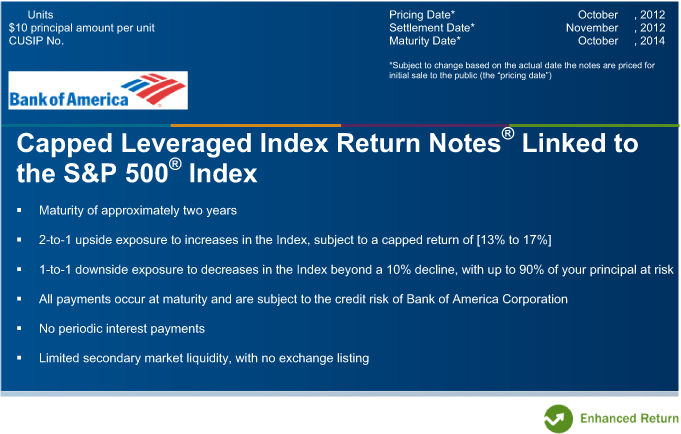 Units
$10 principal amount per unit
CUSIP No.

Pricing Date* October , 2012
Settlement Date* November , 2012
Maturity Date* October , 2014

*Subject to change based on the actual date the notes are priced for initial sale to the public (the "pricing date")

Bank of America

Capped Leveraged Index Return Notes® Linked to the S&P 500® Index

▪ Maturity of approximately two years

▪ 2-to-1 upside exposure to increases in the Index, subject to a capped return of [13% to 17%]

▪ 1-to-1 downside exposure to decreases in the Index beyond a 10% decline, with up to 90% of your principal at risk

▪ All payments occur at maturity and are subject to the credit risk of Bank of America Corporation

▪ No periodic interest payments

▪ Limited secondary market liquidity, with no exchange listing

Enhanced Return